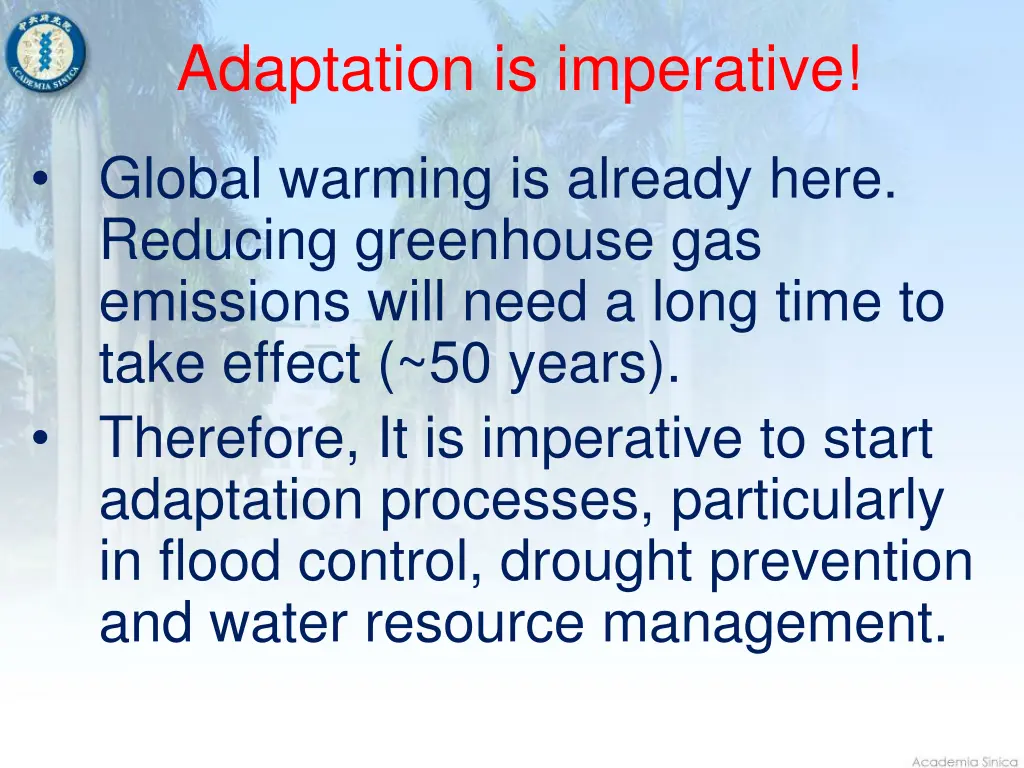 中央研究院
ACADEMIA SINICA

Adaptation is imperative!

• Global warming is already here. Reducing greenhouse gas emissions will need a long time to take effect (~50 years).
• Therefore, It is imperative to start adaptation processes, particularly in flood control, drought prevention and water resource management.

Academia Sinica